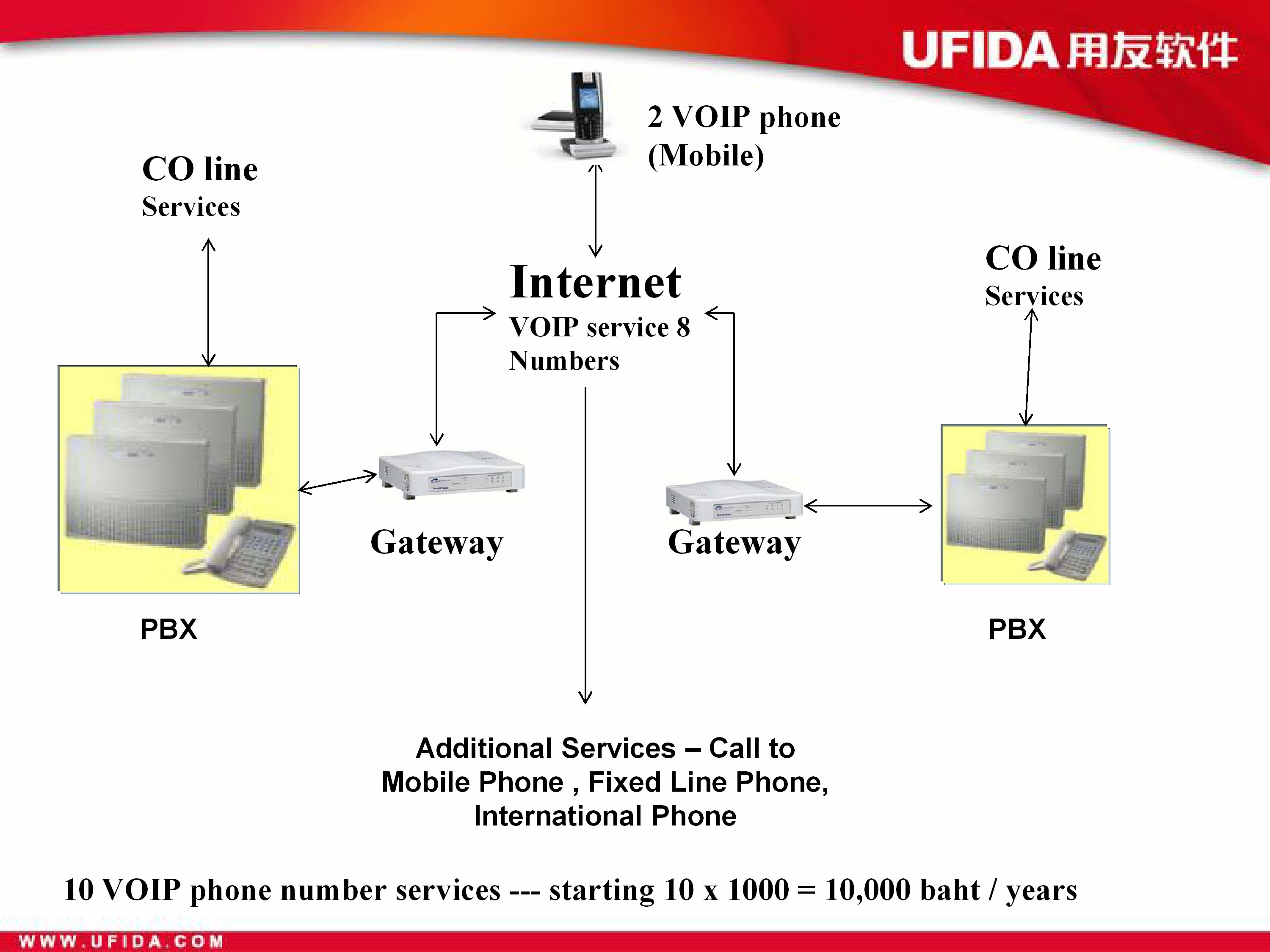 UFIDA 用友软件

2 VOIP phone (Mobile)

CO line
Services

Internet
VOIP service 8 Numbers

CO line
Services

Gateway

Gateway

PBX

PBX

Additional Services – Call to Mobile Phone , Fixed Line Phone, International Phone

10 VOIP phone number services --- starting 10 x 1000 = 10,000 baht / years

WWW.UFIDA.COM